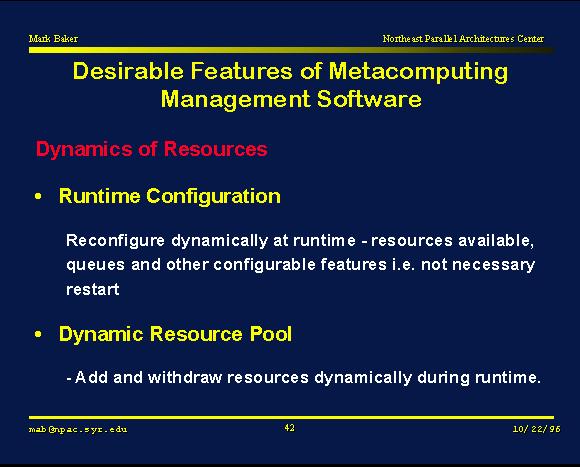 Mark Baker

Northeast Parallel Architectures Center

Desirable Features of Metacomputing Management Software

Dynamics of Resources

• Runtime Configuration

Reconfigure dynamically at runtime - resources available, queues and other configurable features i.e. not necessary restart

• Dynamic Resource Pool

- Add and withdraw resources dynamically during runtime.

mab@npac.syr.edu

42

10/22/96